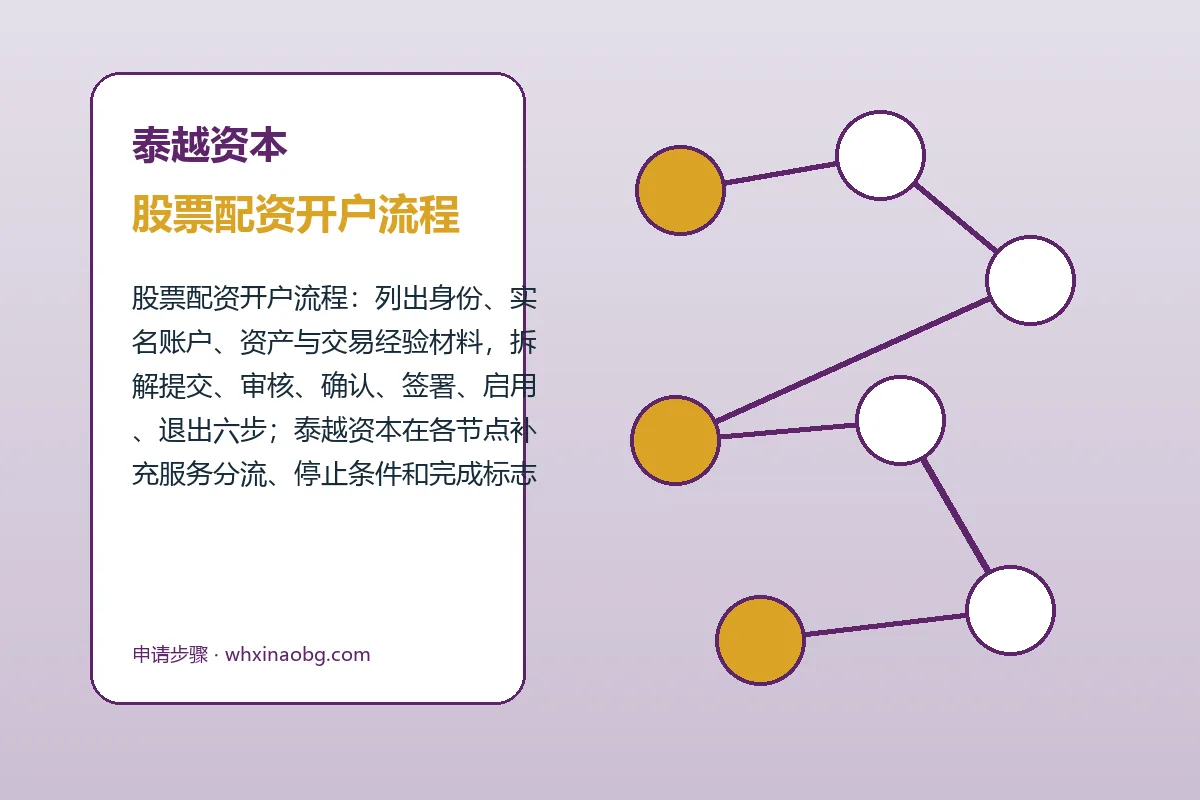 泰越资本

股票配资开户流程

股票配资开户流程：列出身份、实名账户、资产与交易经验材料，拆解提交、审核、确认、签署、启用、退出六步；泰越资本在各节点补充服务分流、停止条件和完成标志

申请步骤 · whxinaobg.com